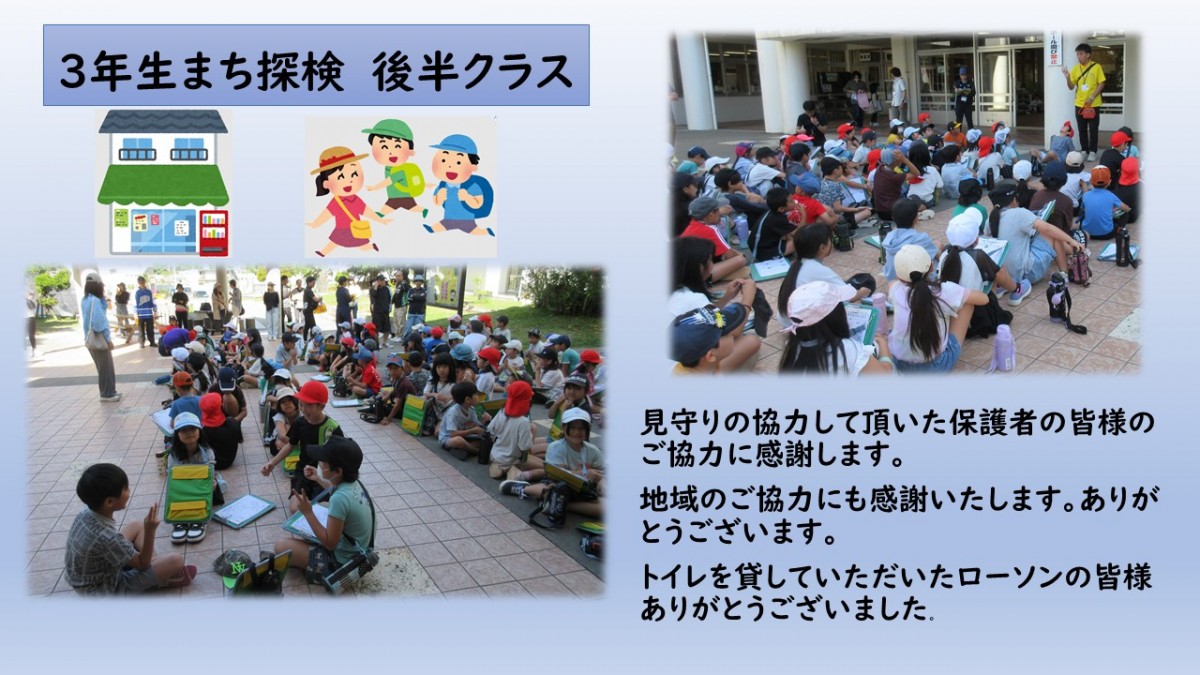 3年生まち探検　後半クラス

見守りの協力して頂いた保護者の皆様のご協力に感謝します。

地域のご協力にも感謝いたします。ありがとうございます。

トイレを貸していただいたローソンの皆様ありがとうございました.